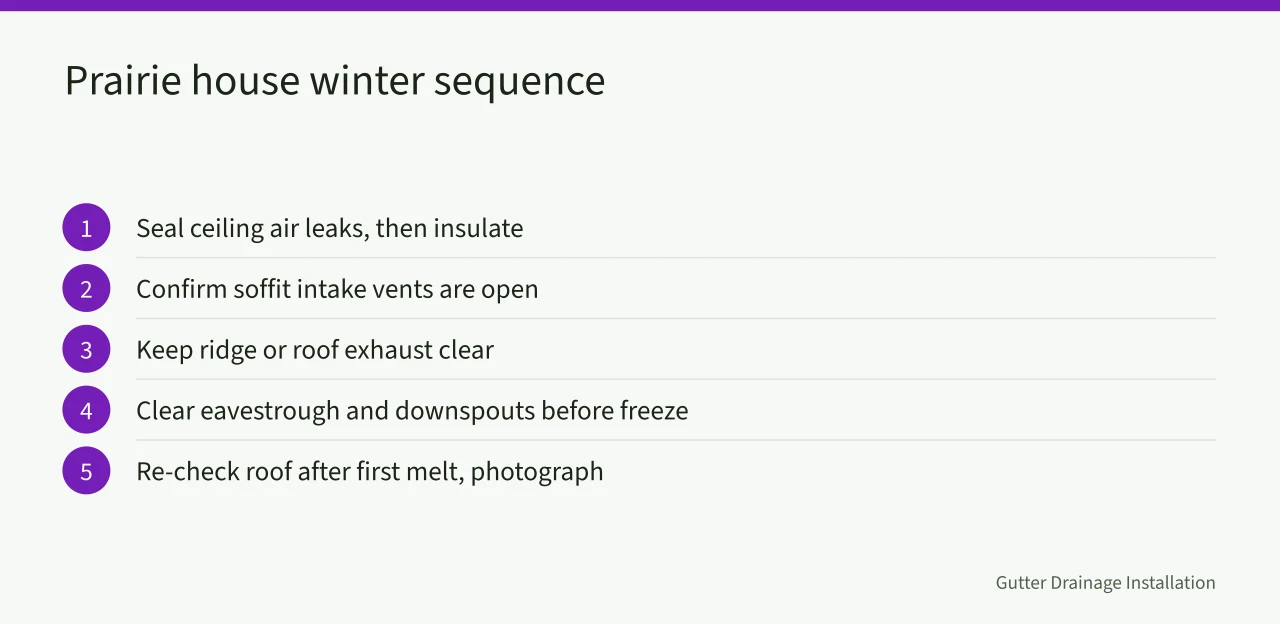 Prairie house winter sequence

1 Seal ceiling air leaks, then insulate

2 Confirm soffit intake vents are open

3 Keep ridge or roof exhaust clear

4 Clear eavestrough and downspouts before freeze

5 Re-check roof after first melt, photograph

Gutter Drainage Installation